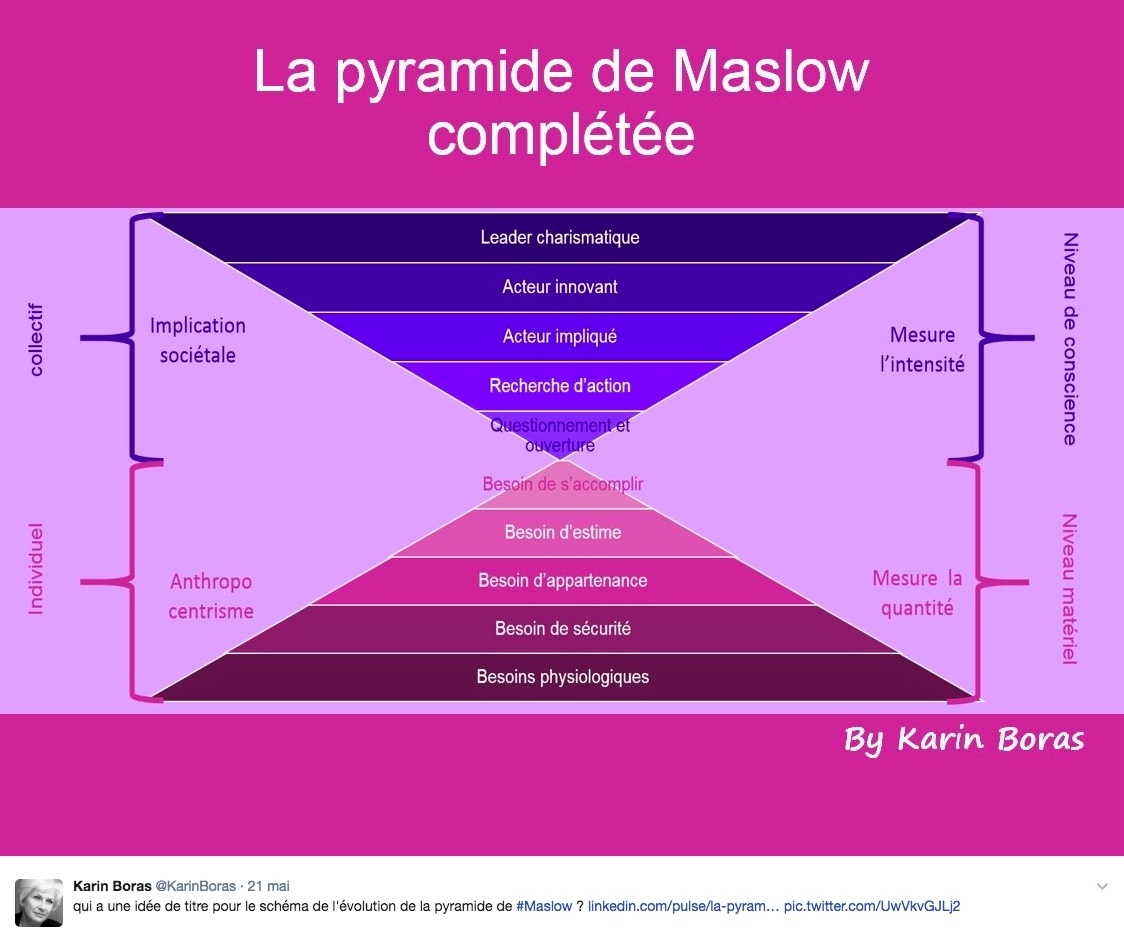 La pyramide de Maslow complétée

collectif

Implication sociétale

Leader charismatique

Acteur innovant

Acteur impliqué

Recherche d'action

Questionnement et ouverture

Mesure l'intensité

Niveau de conscience

Individuel

Anthropo centrisme

Besoin de s'accomplir

Besoin d'estime

Besoin d'appartenance

Besoin de sécurité

Besoins physiologiques

Mesure la quantité

Niveau matériel

By Karin Boras

Karin Boras @KarinBoras · 21 mai
qui a une idée de titre pour le schéma de l'évolution de la pyramide de #Maslow ? linkedin.com/pulse/la-pyram… pic.twitter.com/UwVkvGJLj2